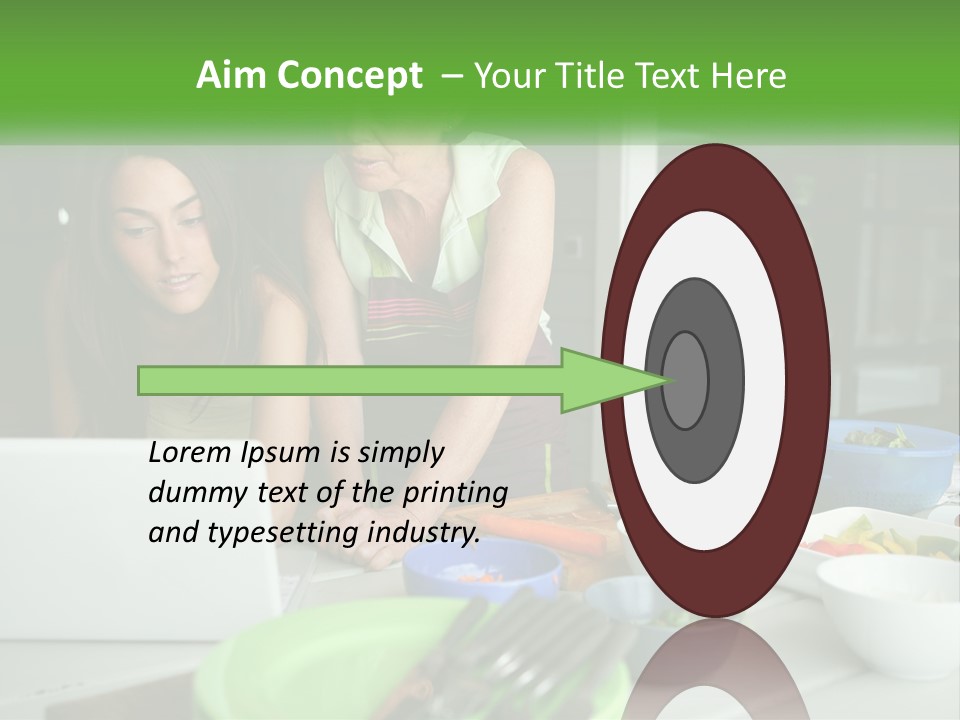 Aim Concept – Your Title Text Here

Lorem Ipsum is simply dummy text of the printing and typesetting industry.